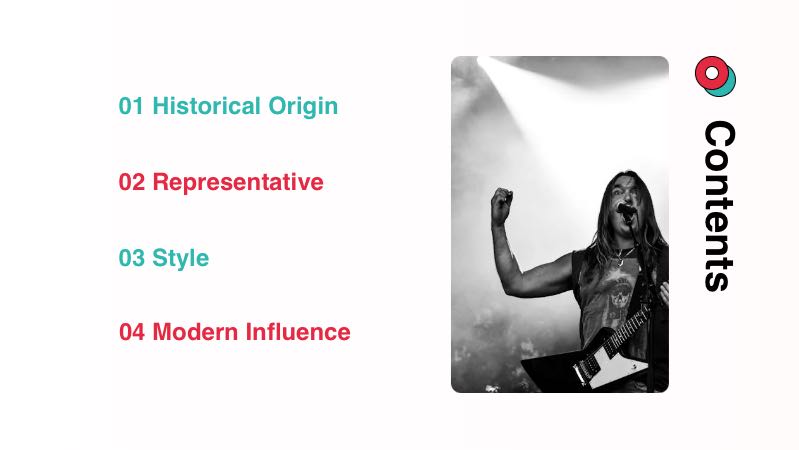 01 Historical Origin

02 Representative

03 Style

04 Modern Influence

Contents